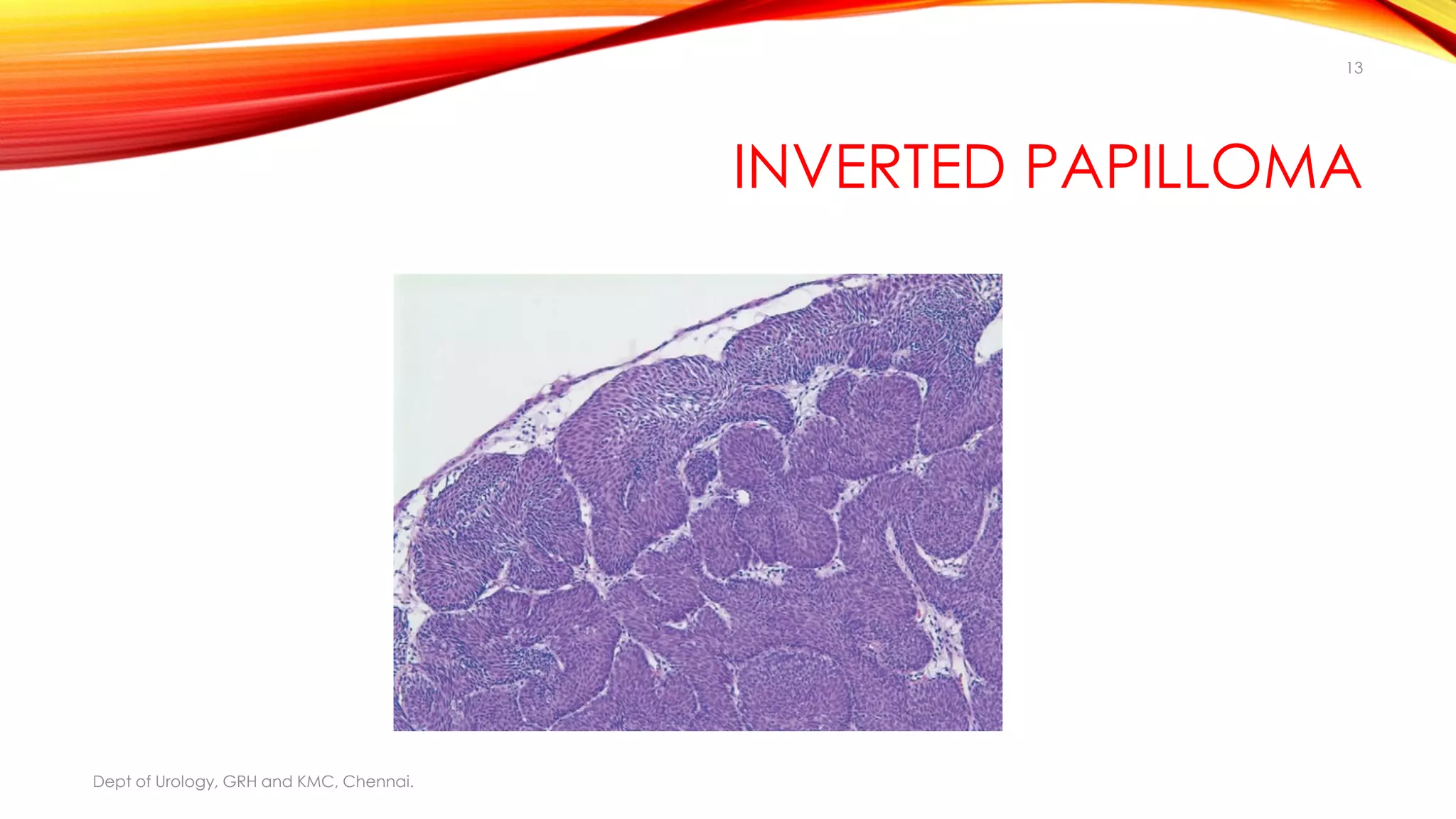 13

INVERTED PAPILLOMA

Dept of Urology, GRH and KMC, Chennai.